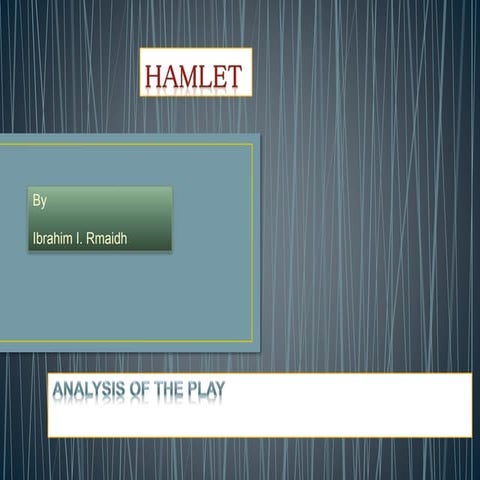 HAMLET

By

Ibrahim I. Rmaidh

ANALYSIS OF THE PLAY